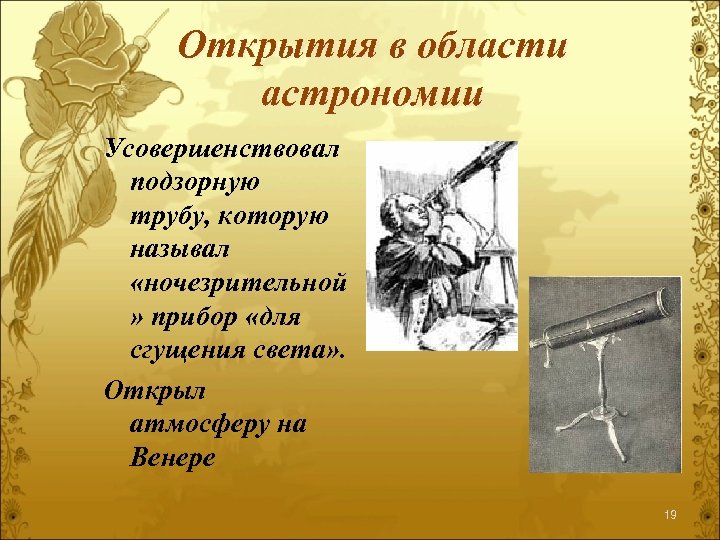 Открытия в области астрономии

Усовершенствовал подзорную трубу, которую называл «ночезрительной » прибор «для сгущения света».

Открыл атмосферу на Венере

19